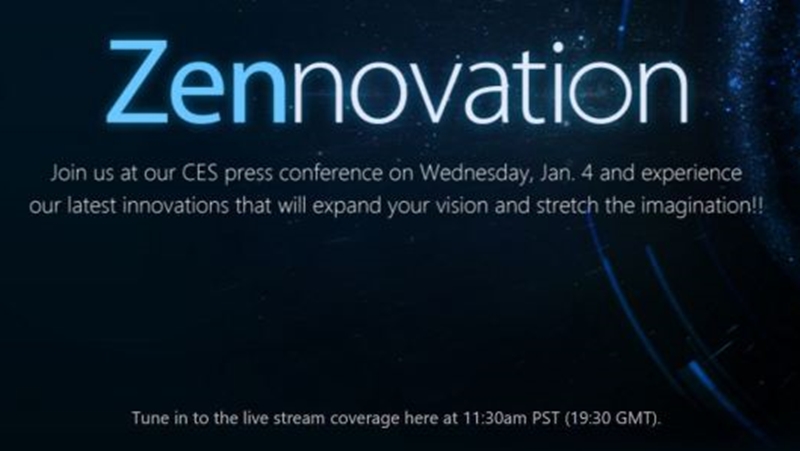 Zennovation

Join us at our CES press conference on Wednesday, Jan. 4 and experience our latest innovations that will expand your vision and stretch the imagination!!

Tune in to the live stream coverage here at 11:30am PST (19:30 GMT).